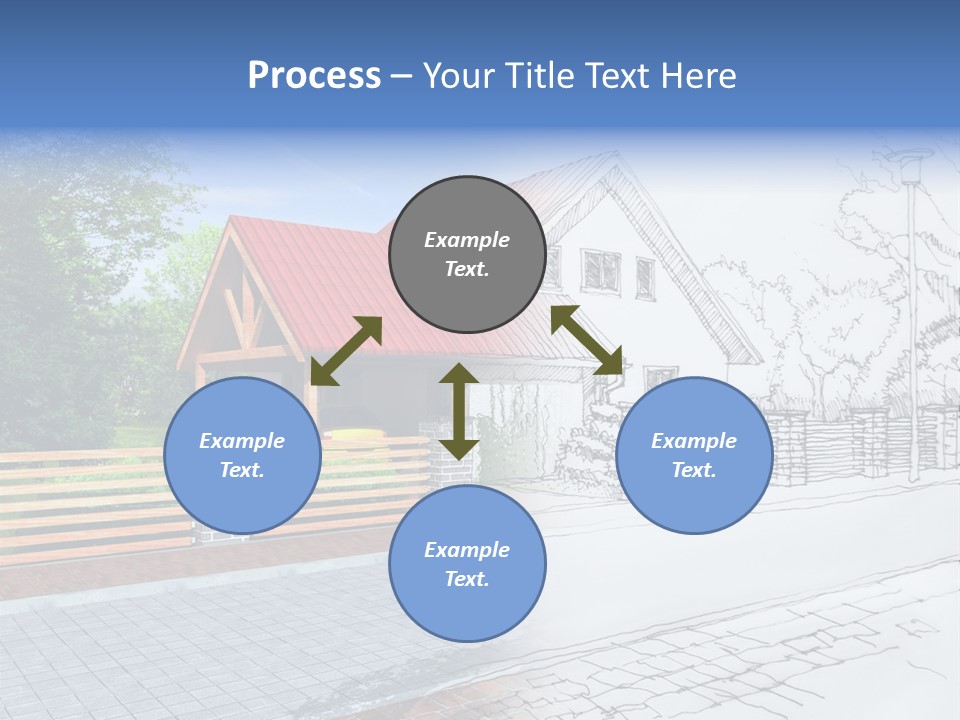 Process – Your Title Text Here

Example Text.

Example Text.

Example Text.

Example Text.